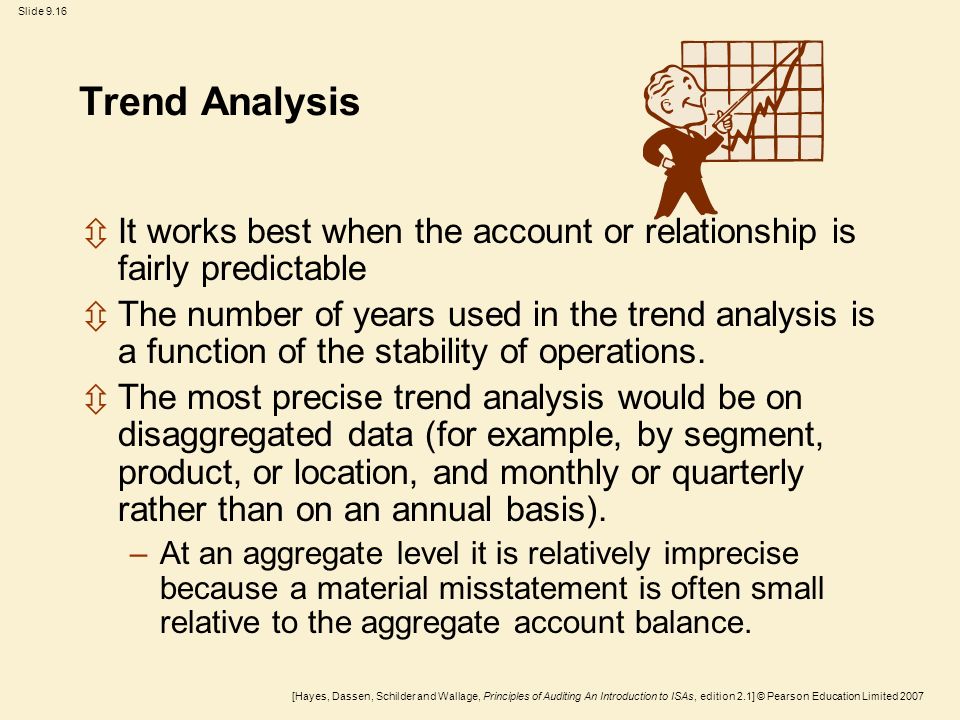 Slide 9.16

Trend Analysis

⇳ It works best when the account or relationship is fairly predictable

⇳ The number of years used in the trend analysis is a function of the stability of operations.

⇳ The most precise trend analysis would be on disaggregated data (for example, by segment, product, or location, and monthly or quarterly rather than on an annual basis).

– At an aggregate level it is relatively imprecise because a material misstatement is often small relative to the aggregate account balance.

[Hayes, Dassen, Schilder and Wallage, Principles of Auditing An Introduction to ISAs, edition 2.1] © Pearson Education Limited 2007